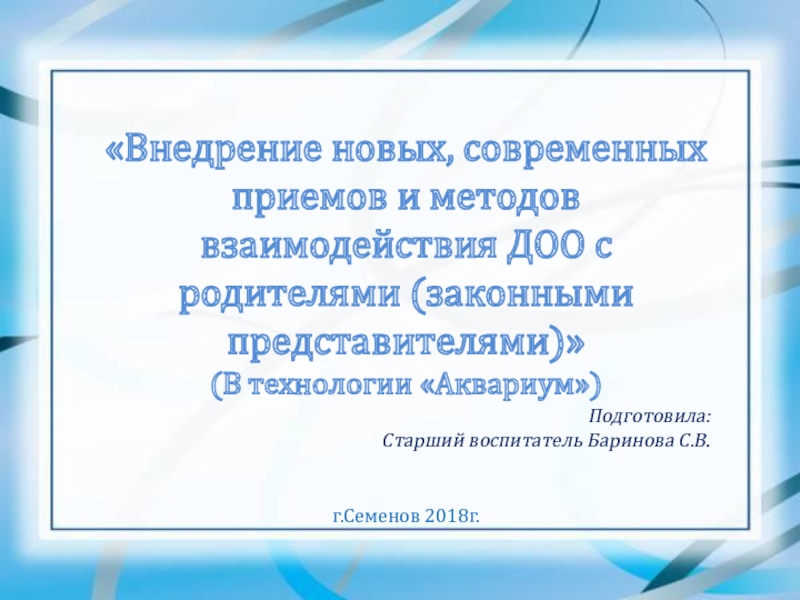 «Внедрение новых, современных приемов и методов взаимодействия ДОО с родителями (законными представителями)»
(В технологии «Аквариум»)

Подготовила:
Старший воспитатель Баринова С.В.

г.Семенов 2018г.